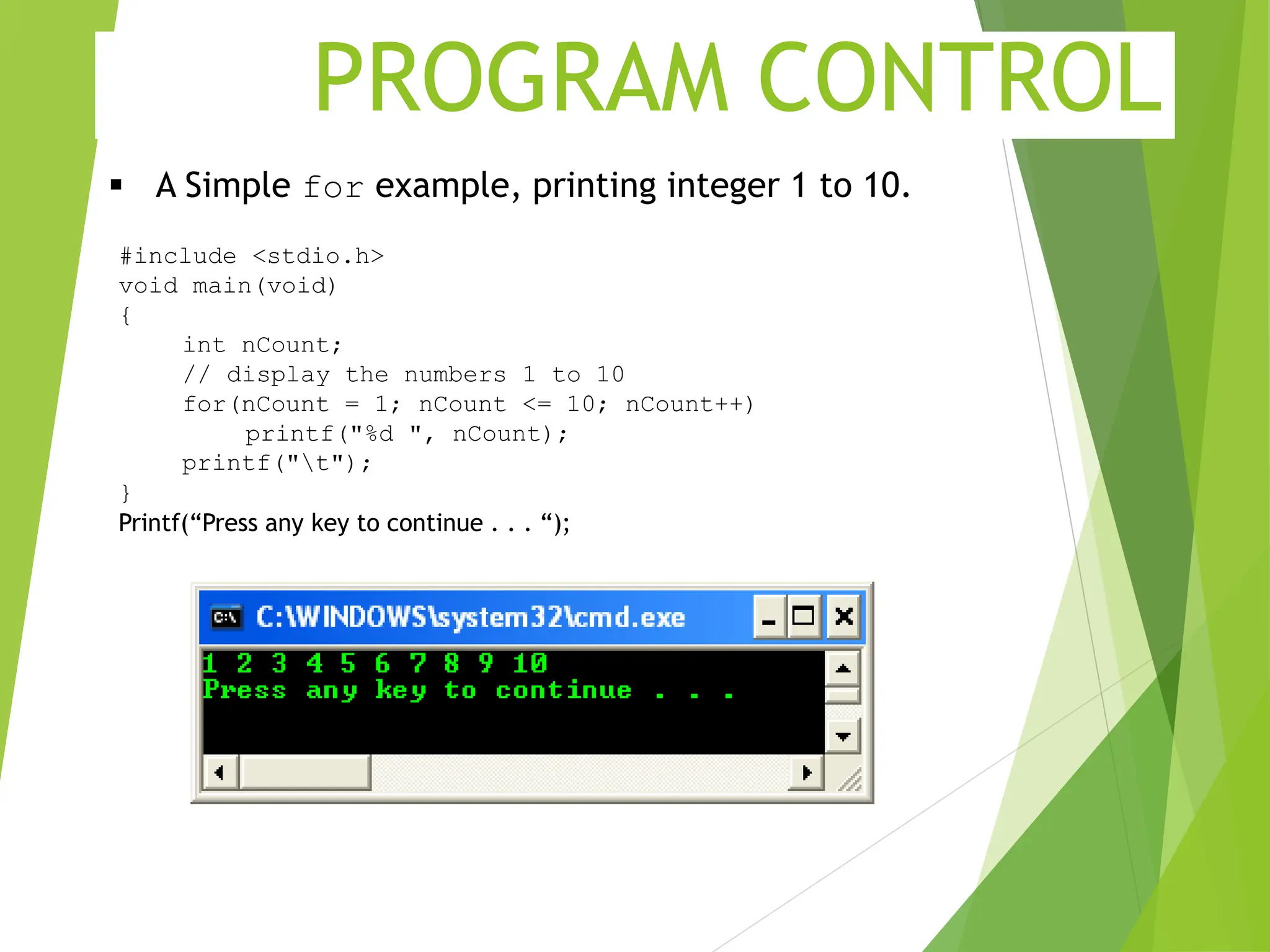 PROGRAM CONTROL

▪ A Simple for example, printing integer 1 to 10.

#include <stdio.h>
void main(void)
{
int nCount;
// display the numbers 1 to 10
for(nCount = 1; nCount <= 10; nCount++)
printf("%d ", nCount);
printf("\t");
}
Printf(“Press any key to continue . . . “);

C:\WINDOWS\system32\cmd.exe

1 2 3 4 5 6 7 8 9 10
Press any key to continue . . .